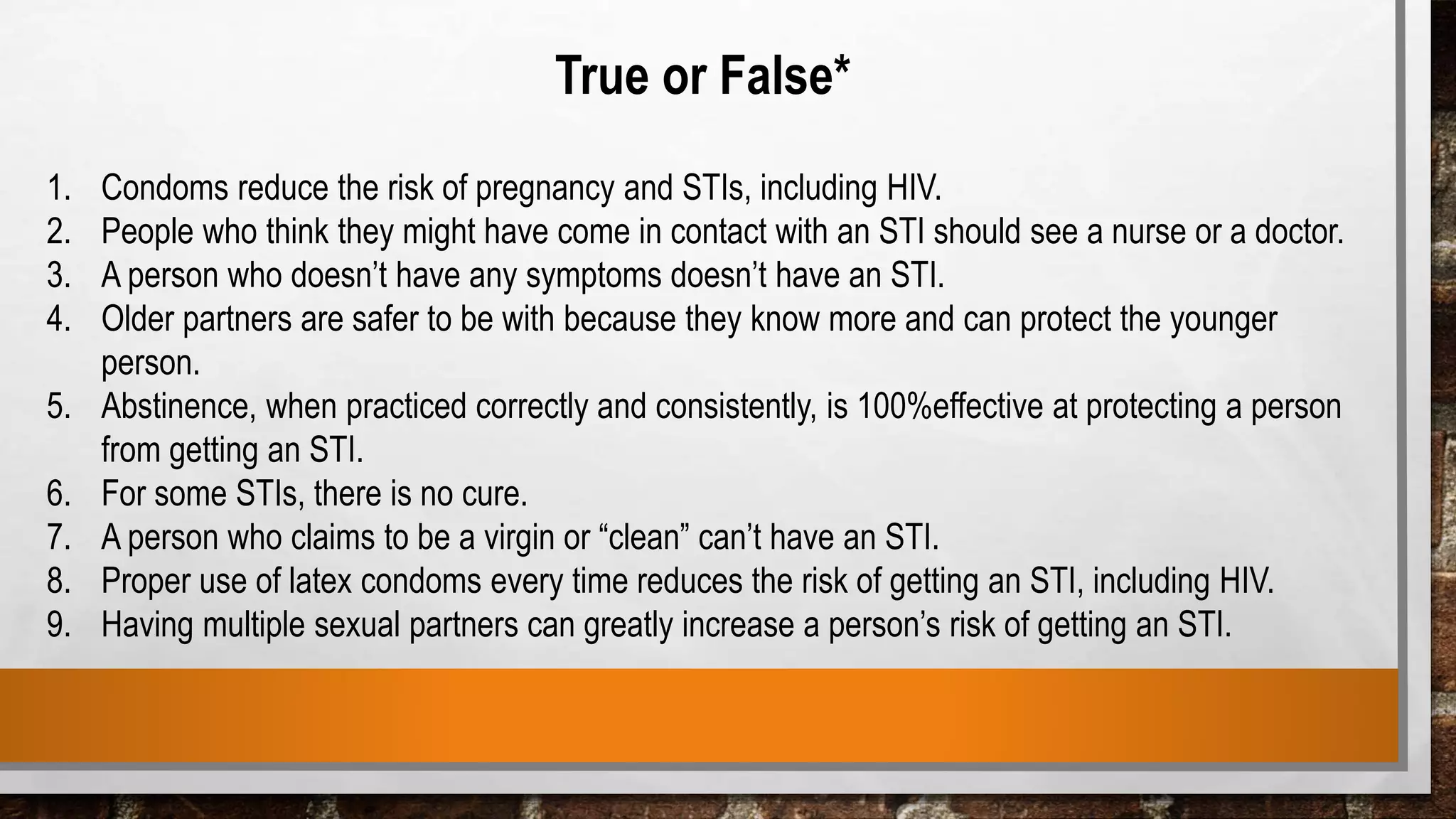 True or False*

1. Condoms reduce the risk of pregnancy and STIs, including HIV.
2. People who think they might have come in contact with an STI should see a nurse or a doctor.
3. A person who doesn’t have any symptoms doesn’t have an STI.
4. Older partners are safer to be with because they know more and can protect the younger person.
5. Abstinence, when practiced correctly and consistently, is 100%effective at protecting a person from getting an STI.
6. For some STIs, there is no cure.
7. A person who claims to be a virgin or “clean” can’t have an STI.
8. Proper use of latex condoms every time reduces the risk of getting an STI, including HIV.
9. Having multiple sexual partners can greatly increase a person’s risk of getting an STI.